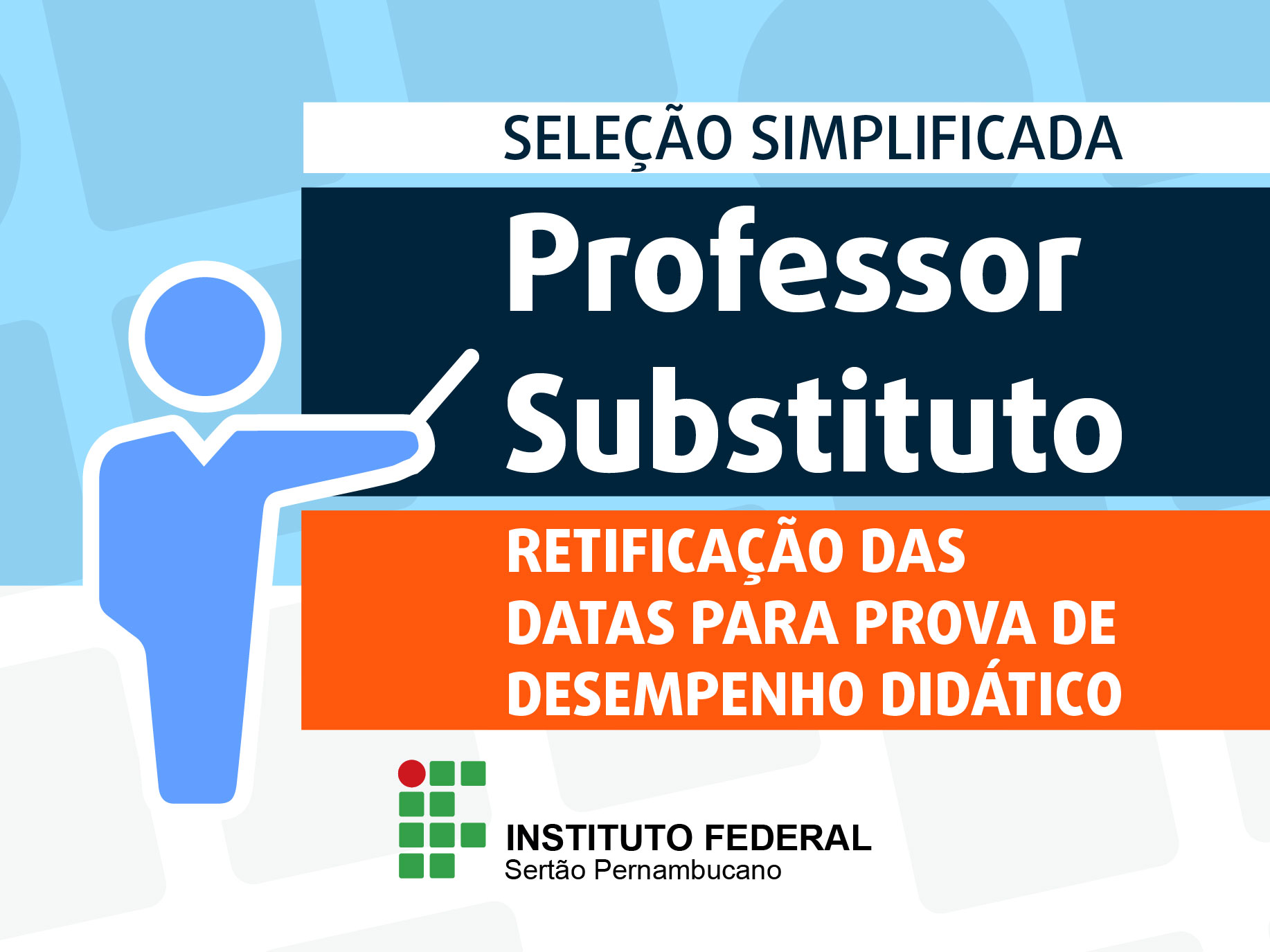 SELEÇÃO SIMPLIFICADA

Professor Substituto

RETIFICAÇÃO DAS DATAS PARA PROVA DE DESEMPENHO DIDÁTICO

INSTITUTO FEDERAL
Sertão Pernambucano